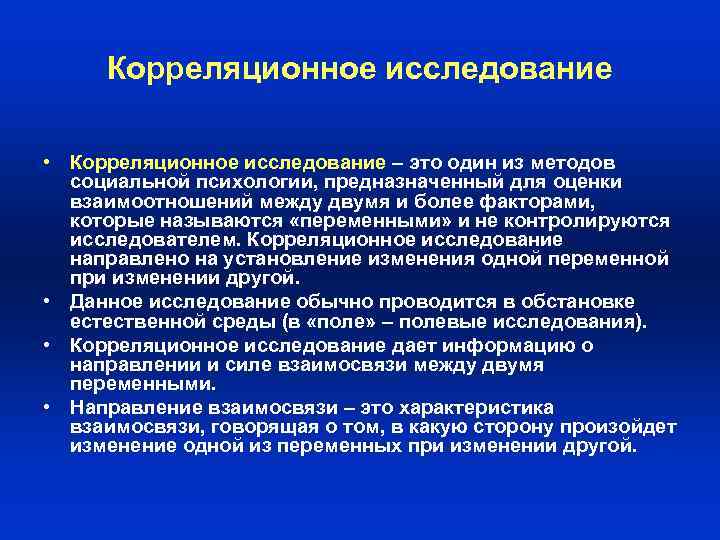 Корреляционное исследование

• Корреляционное исследование – это один из методов социальной психологии, предназначенный для оценки взаимоотношений между двумя и более факторами, которые называются «переменными» и не контролируются исследователем. Корреляционное исследование направлено на установление изменения одной переменной при изменении другой.
• Данное исследование обычно проводится в обстановке естественной среды (в «поле» – полевые исследования).
• Корреляционное исследование дает информацию о направлении и силе взаимосвязи между двумя переменными.
• Направление взаимосвязи – это характеристика взаимосвязи, говорящая о том, в какую сторону произойдет изменение одной из переменных при изменении другой.